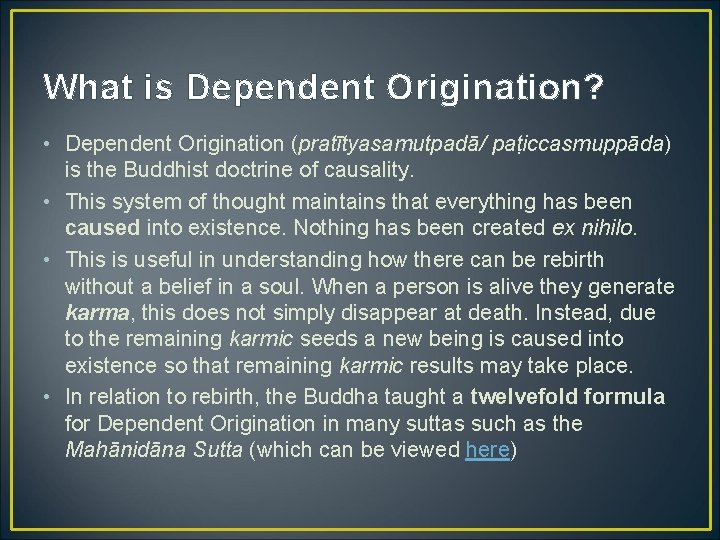 What is Dependent Origination?

• Dependent Origination (pratītyasamutpadā/ paṭiccasmuppāda) is the Buddhist doctrine of causality.

• This system of thought maintains that everything has been caused into existence. Nothing has been created ex nihilo.

• This is useful in understanding how there can be rebirth without a belief in a soul. When a person is alive they generate karma, this does not simply disappear at death. Instead, due to the remaining karmic seeds a new being is caused into existence so that remaining karmic results may take place.

• In relation to rebirth, the Buddha taught a twelvefold formula for Dependent Origination in many suttas such as the Mahānidāna Sutta (which can be viewed here)